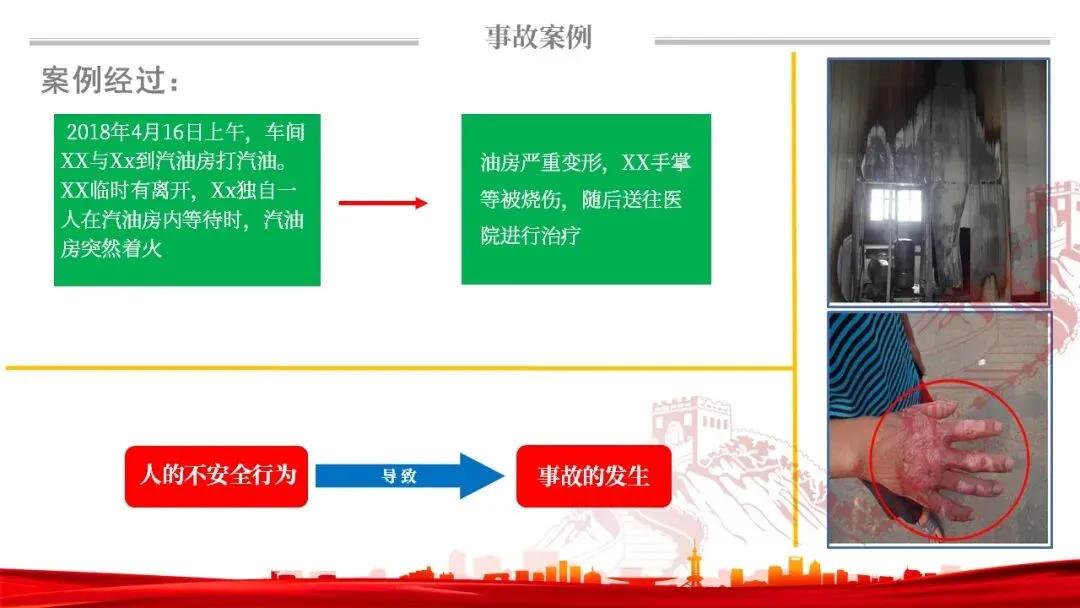 事故案例

案例经过：

2018年4月16日上午，车间XX与Xx到汽油房打汽油。XX临时有离开，Xx独自一人在汽油房内等待时，汽油房突然着火

油房严重变形，XX手掌等被烧伤，随后送往医院进行治疗

人的不安全行为

导致

事故的发生